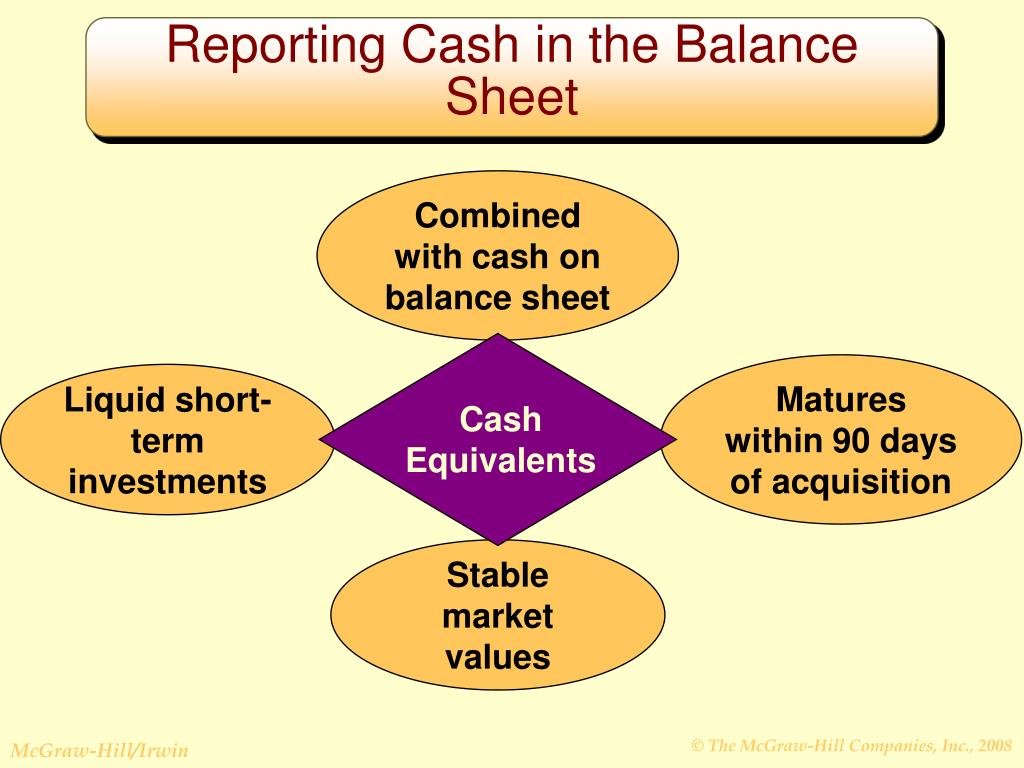 Reporting Cash in the Balance Sheet

Combined with cash on balance sheet

Liquid short-term investments

Cash Equivalents

Matures within 90 days of acquisition

Stable market values

McGraw-Hill/Irwin

© The McGraw-Hill Companies, Inc., 2008